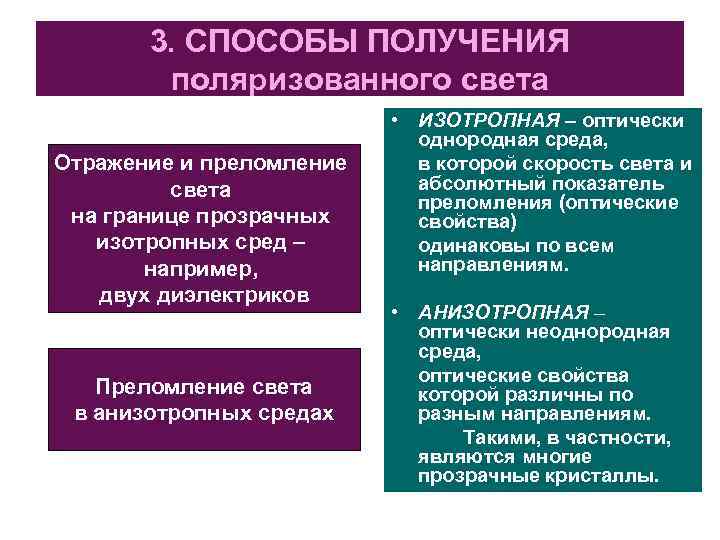 3. СПОСОБЫ ПОЛУЧЕНИЯ поляризованного света

Отражение и преломление света на границе прозрачных изотропных сред – например, двух диэлектриков

Преломление света в анизотропных средах

• ИЗОТРОПНАЯ – оптически однородная среда,
в которой скорость света и абсолютный показатель преломления (оптические свойства)
одинаковы по всем направлениям.

• АНИЗОТРОПНАЯ – оптически неоднородная среда,
оптические свойства которой различны по разным направлениям.
Такими, в частности, являются многие прозрачные кристаллы.